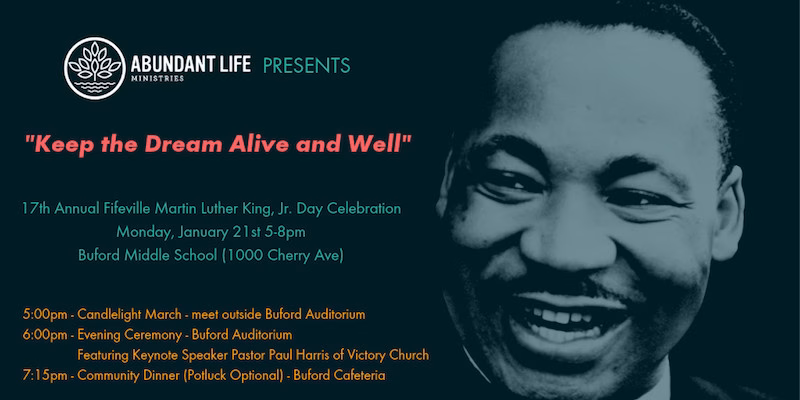 ABUNDANT LIFE MINISTRIES PRESENTS

"Keep the Dream Alive and Well"

17th Annual Fifeville Martin Luther King, Jr. Day Celebration
Monday, January 21st 5-8pm
Buford Middle School (1000 Cherry Ave)

5:00pm - Candlelight March - meet outside Buford Auditorium
6:00pm - Evening Ceremony - Buford Auditorium
Featuring Keynote Speaker Pastor Paul Harris of Victory Church
7:15pm - Community Dinner (Potluck Optional) - Buford Cafeteria